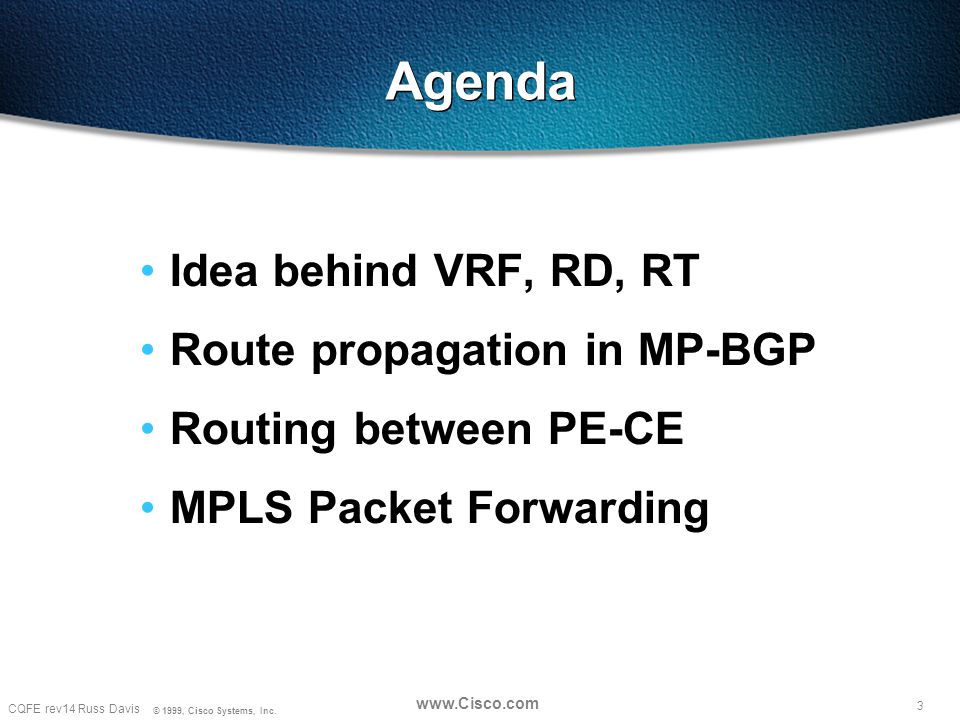 Agenda

• Idea behind VRF, RD, RT
• Route propagation in MP-BGP
• Routing between PE-CE
• MPLS Packet Forwarding

CQFE rev14 Russ Davis © 1999, Cisco Systems, Inc. www.Cisco.com 3